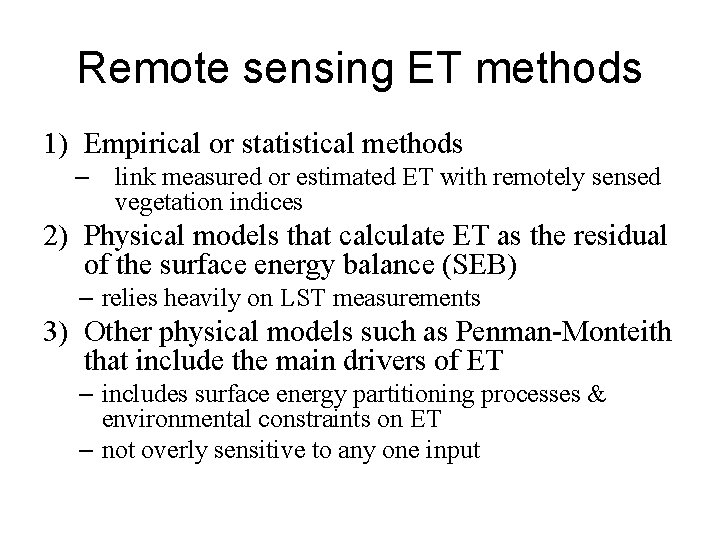 Remote sensing ET methods

1) Empirical or statistical methods
– link measured or estimated ET with remotely sensed vegetation indices

2) Physical models that calculate ET as the residual of the surface energy balance (SEB)
– relies heavily on LST measurements

3) Other physical models such as Penman-Monteith that include the main drivers of ET
– includes surface energy partitioning processes & environmental constraints on ET
– not overly sensitive to any one input